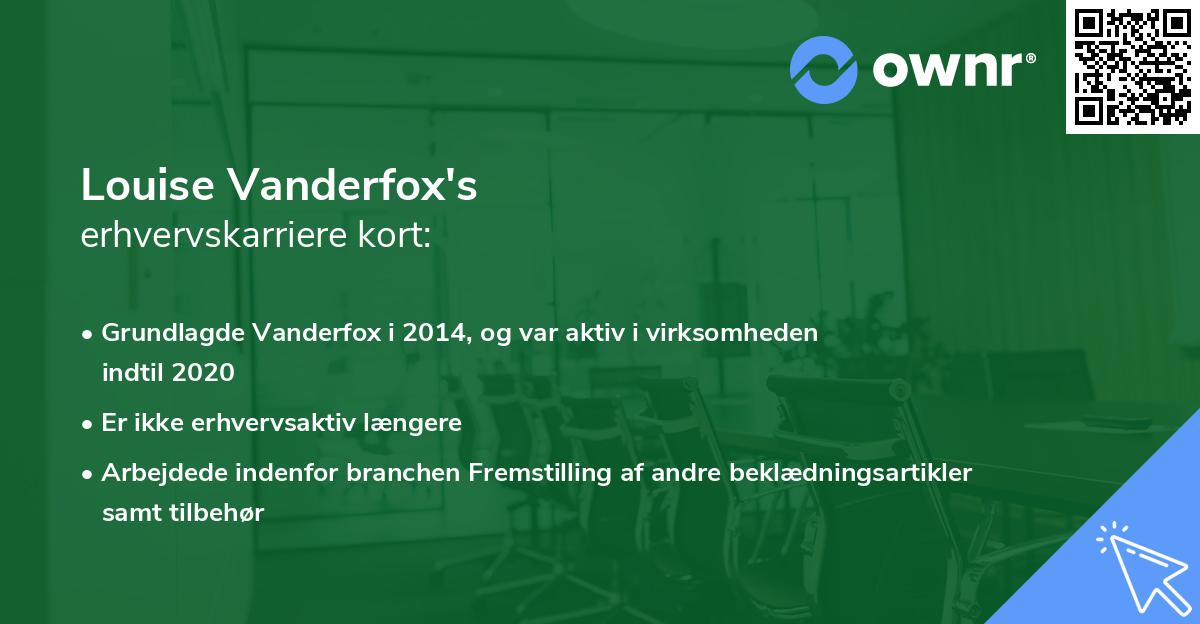 ownr®

Louise Vanderfox's
erhvervskarriere kort:

• Grundlagde Vanderfox i 2014, og var aktiv i virksomheden indtil 2020
• Er ikke erhvervsaktiv længere
• Arbejdede indenfor branchen Fremstilling af andre beklædningsartikler samt tilbehør